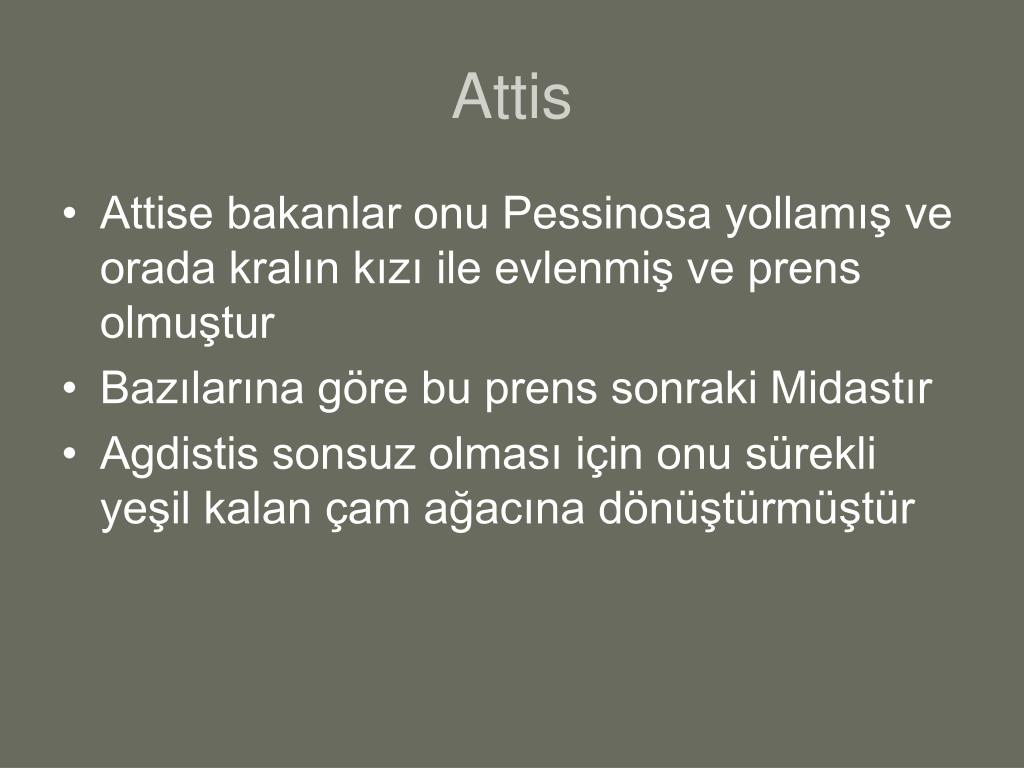 Attis

• Attise bakanlar onu Pessinosa yollamış ve orada kralın kızı ile evlenmiş ve prens olmuştur
• Bazılarına göre bu prens sonraki Midastır
• Agdistis sonsuz olması için onu sürekli yeşil kalan çam ağacına dönüştürmüştür